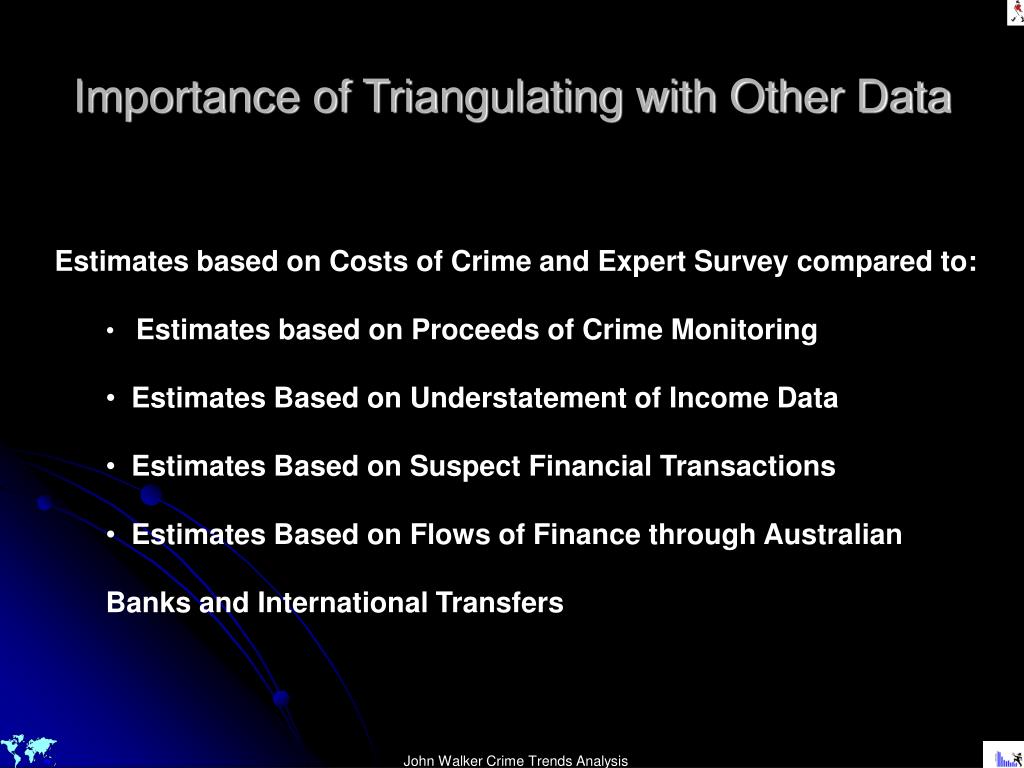 Importance of Triangulating with Other Data

Estimates based on Costs of Crime and Expert Survey compared to:

• Estimates based on Proceeds of Crime Monitoring

• Estimates Based on Understatement of Income Data

• Estimates Based on Suspect Financial Transactions

• Estimates Based on Flows of Finance through Australian Banks and International Transfers

John Walker Crime Trends Analysis